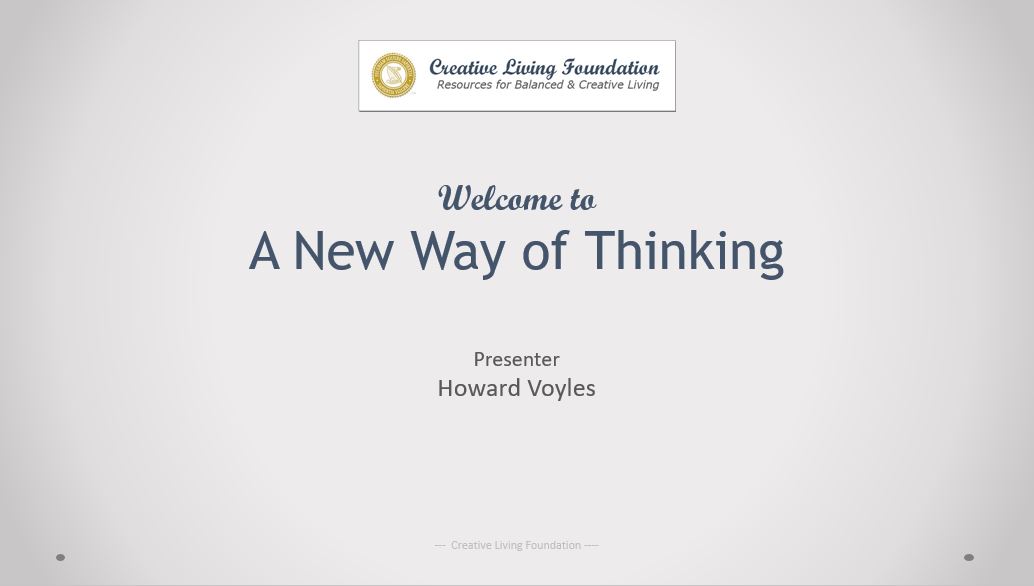 Creative Living Foundation
Resources for Balanced & Creative Living

Welcome to
A New Way of Thinking

Presenter
Howard Voyles

--- Creative Living Foundation ---